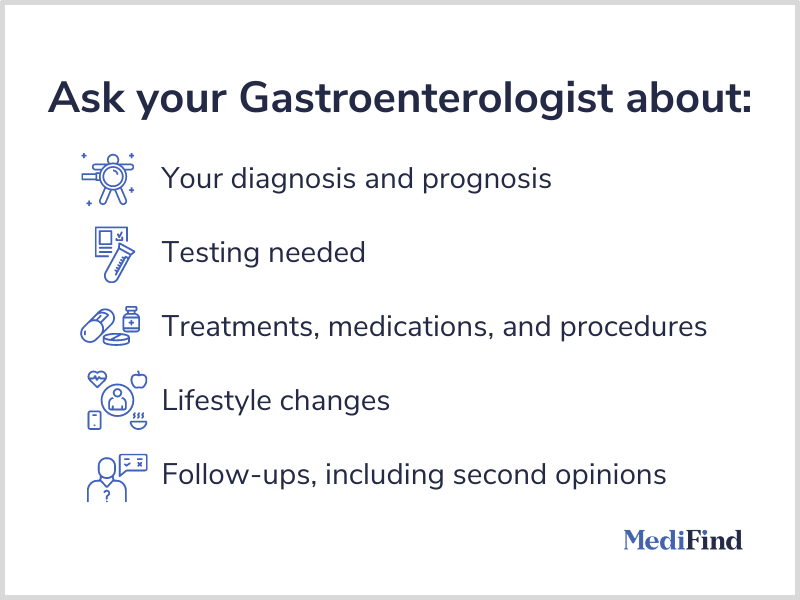 Ask your Gastroenterologist about:

Your diagnosis and prognosis

Testing needed

Treatments, medications, and procedures

Lifestyle changes

Follow-ups, including second opinions

MediFind